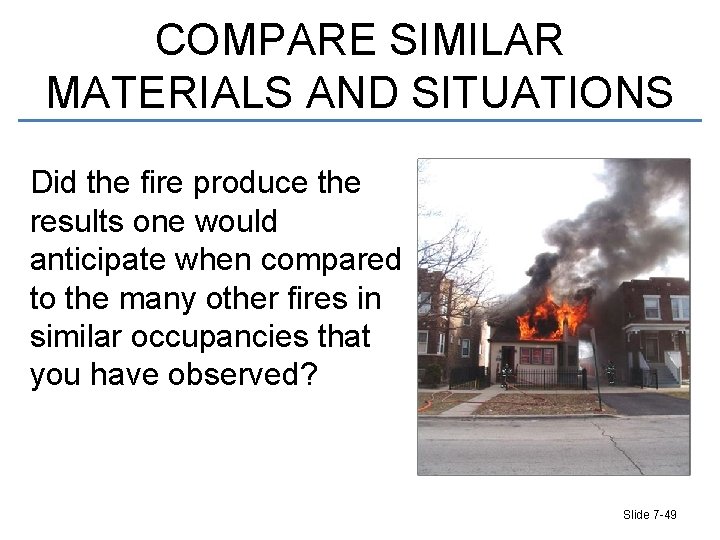 COMPARE SIMILAR MATERIALS AND SITUATIONS

Did the fire produce the results one would anticipate when compared to the many other fires in similar occupancies that you have observed?

Slide 7-49